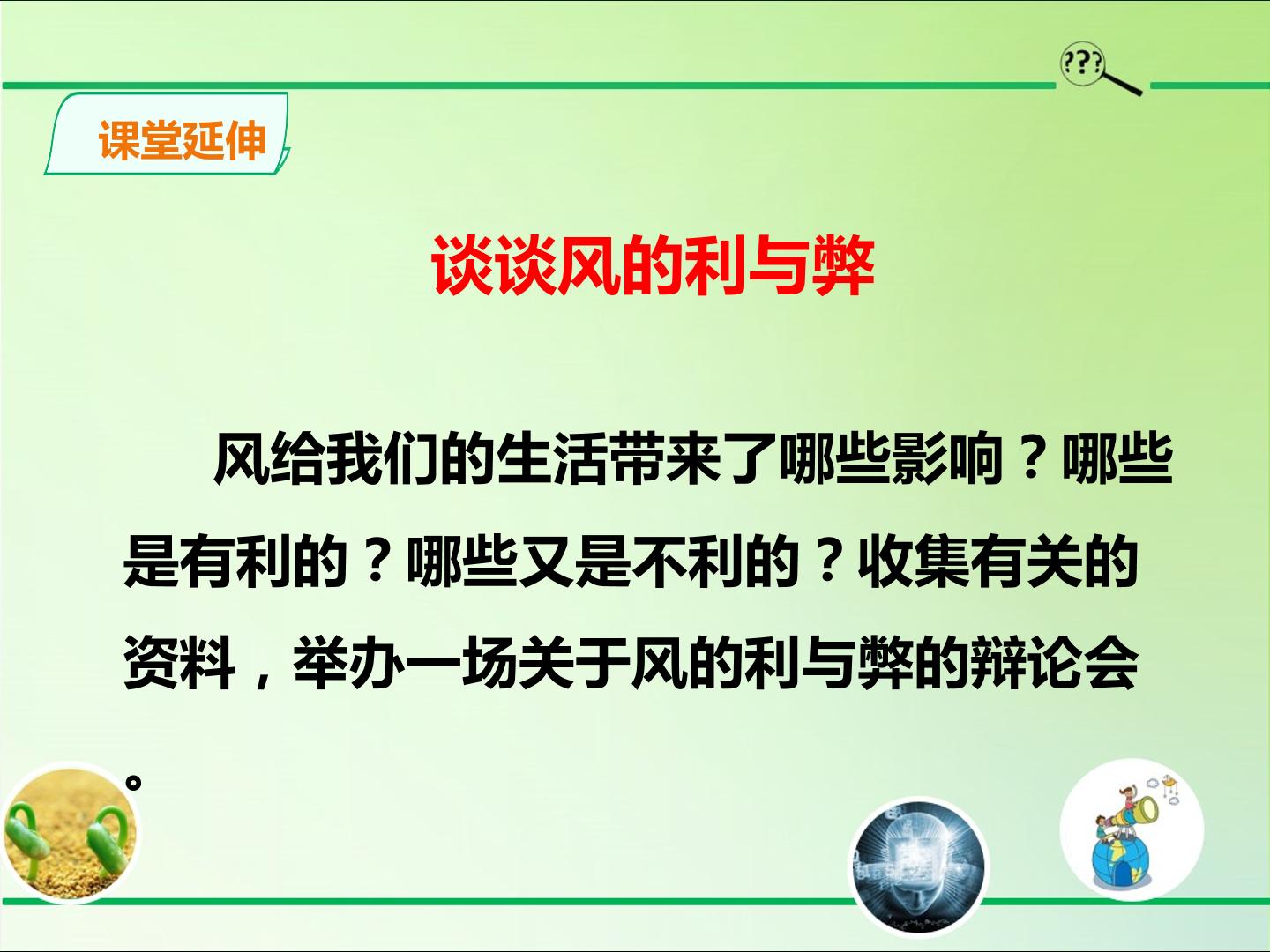 ???

课堂延伸

谈谈风的利与弊

风给我们的生活带来了哪些影响？哪些是有利的？哪些又是不利的？收集有关的资料，举办一场关于风的利与弊的辩论会。